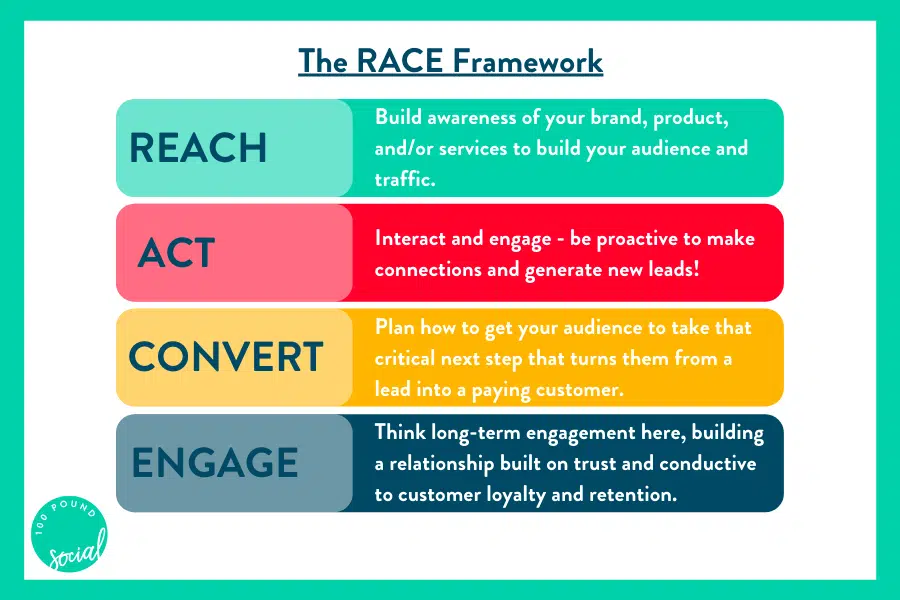 The RACE Framework

REACH

Build awareness of your brand, product, and/or services to build your audience and traffic.

ACT

Interact and engage - be proactive to make connections and generate new leads!

CONVERT

Plan how to get your audience to take that critical next step that turns them from a lead into a paying customer.

ENGAGE

Think long-term engagement here, building a relationship built on trust and conductive to customer loyalty and retention.

100 POUND social